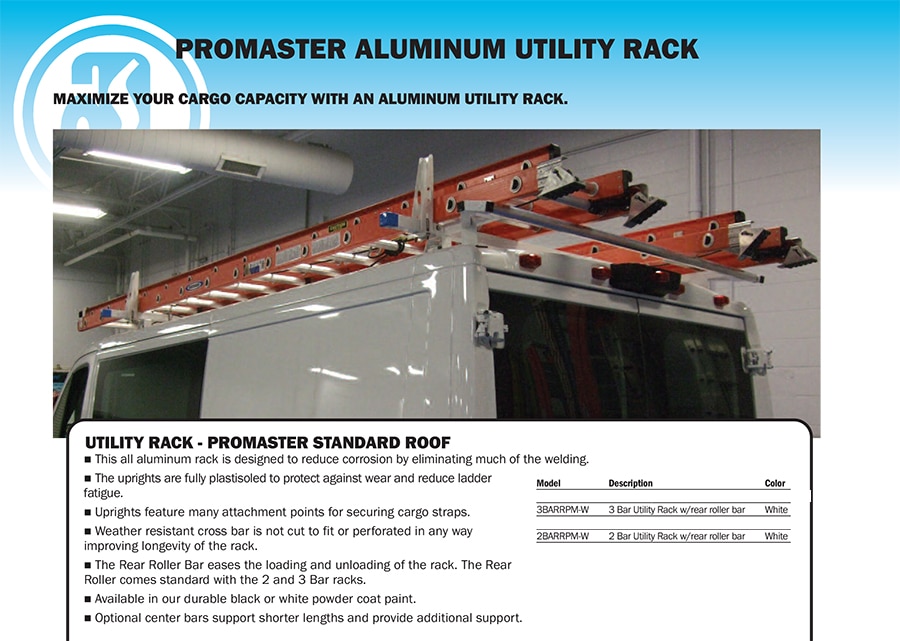 PROMASTER ALUMINUM UTILITY RACK

MAXIMIZE YOUR CARGO CAPACITY WITH AN ALUMINUM UTILITY RACK.

UTILITY RACK - PROMASTER STANDARD ROOF

■ This all aluminum rack is designed to reduce corrosion by eliminating much of the welding.

■ The uprights are fully plastisoled to protect against wear and reduce ladder fatigue.

■ Uprights feature many attachment points for securing cargo straps.

■ Weather resistant cross bar is not cut to fit or perforated in any way improving longevity of the rack.

■ The Rear Roller Bar eases the loading and unloading of the rack. The Rear Roller comes standard with the 2 and 3 Bar racks.

■ Available in our durable black or white powder coat paint.

■ Optional center bars support shorter lengths and provide additional support.

| Model | Description | Color |
|---|---|---|
| 3BARRPM-W | 3 Bar Utility Rack w/rear roller bar | White |
| 2BARRPM-W | 2 Bar Utility Rack w/rear roller bar | White |